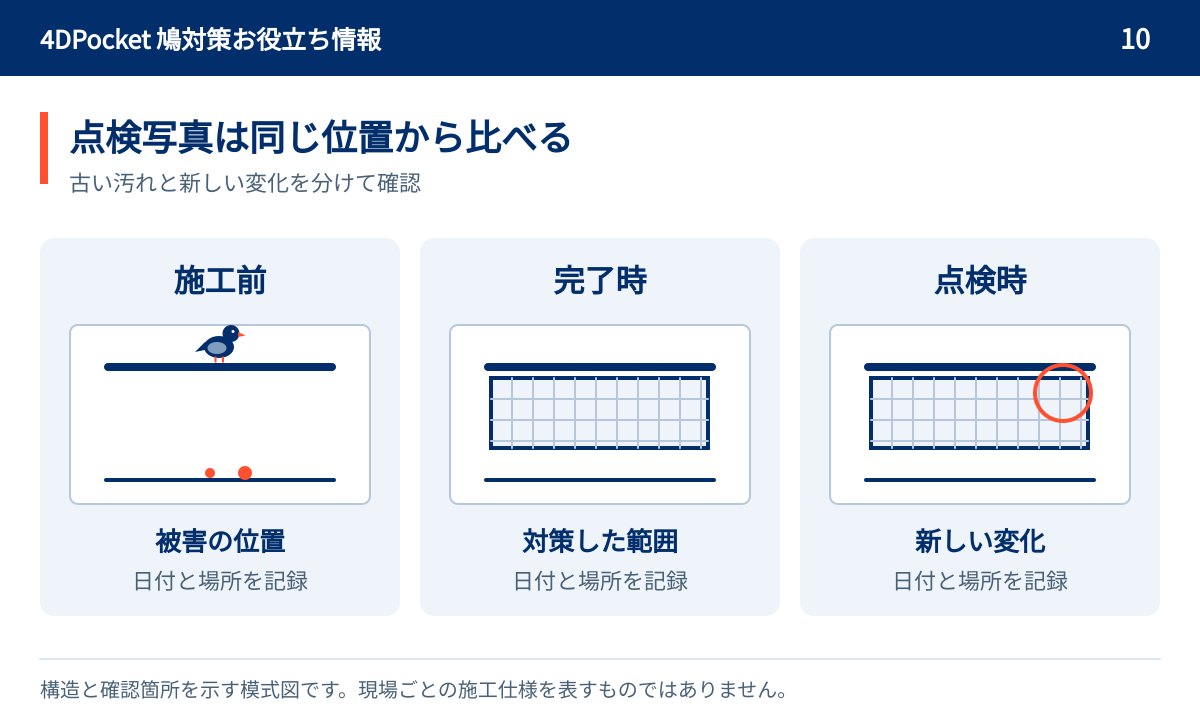 4DPocket 鳩対策お役立ち情報

10

点検写真は同じ位置から比べる

古い汚れと新しい変化を分けて確認

施工前

被害の位置

日付と場所を記録

完了時

対策した範囲

日付と場所を記録

点検時

新しい変化

日付と場所を記録

構造と確認箇所を示す模式図です。現場ごとの施工仕様を表すものではありません。